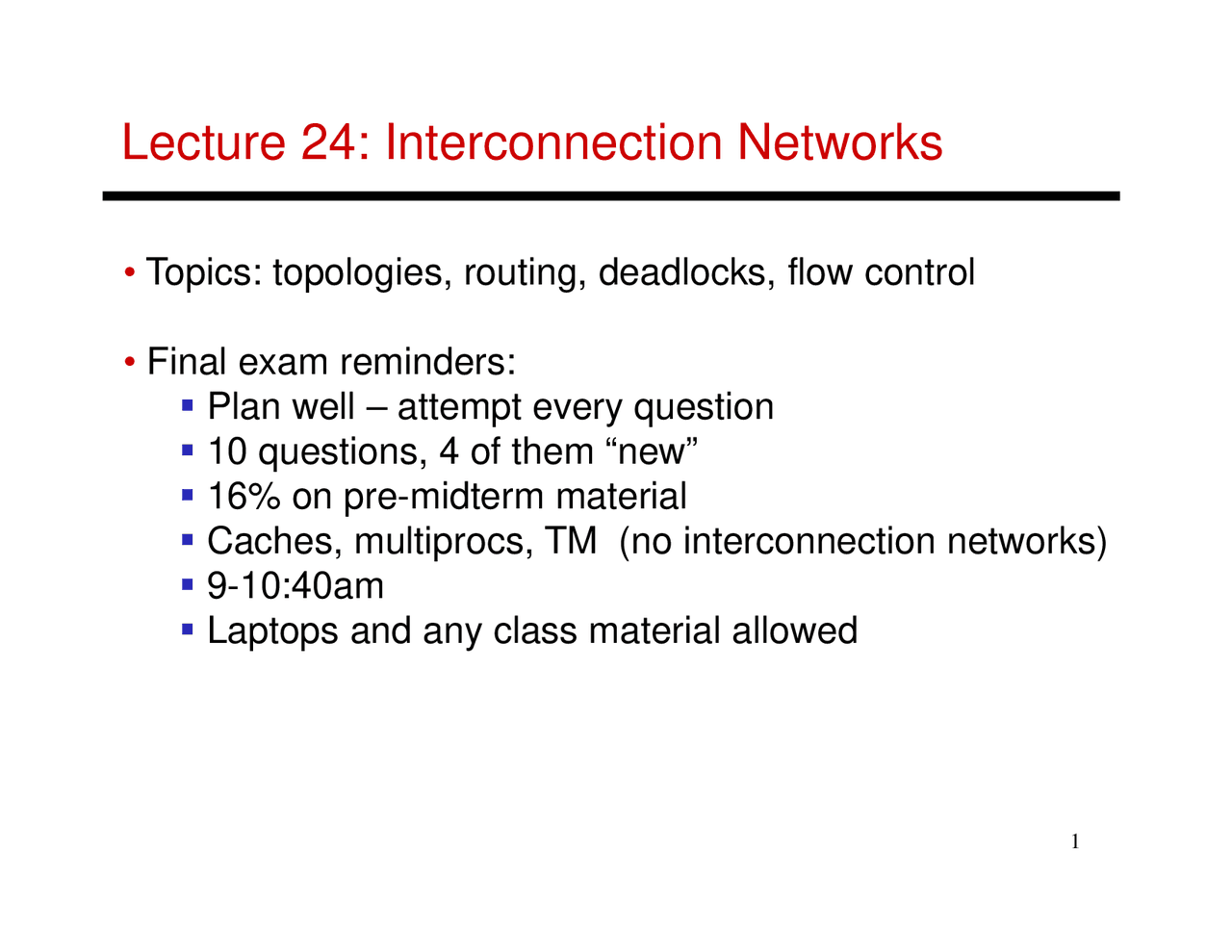 Lecture 24: Interconnection Networks

• Topics: topologies, routing, deadlocks, flow control

• Final exam reminders:
  ▪ Plan well – attempt every question
  ▪ 10 questions, 4 of them “new”
  ▪ 16% on pre-midterm material
  ▪ Caches, multiprocs, TM (no interconnection networks)
  ▪ 9-10:40am
  ▪ Laptops and any class material allowed

1